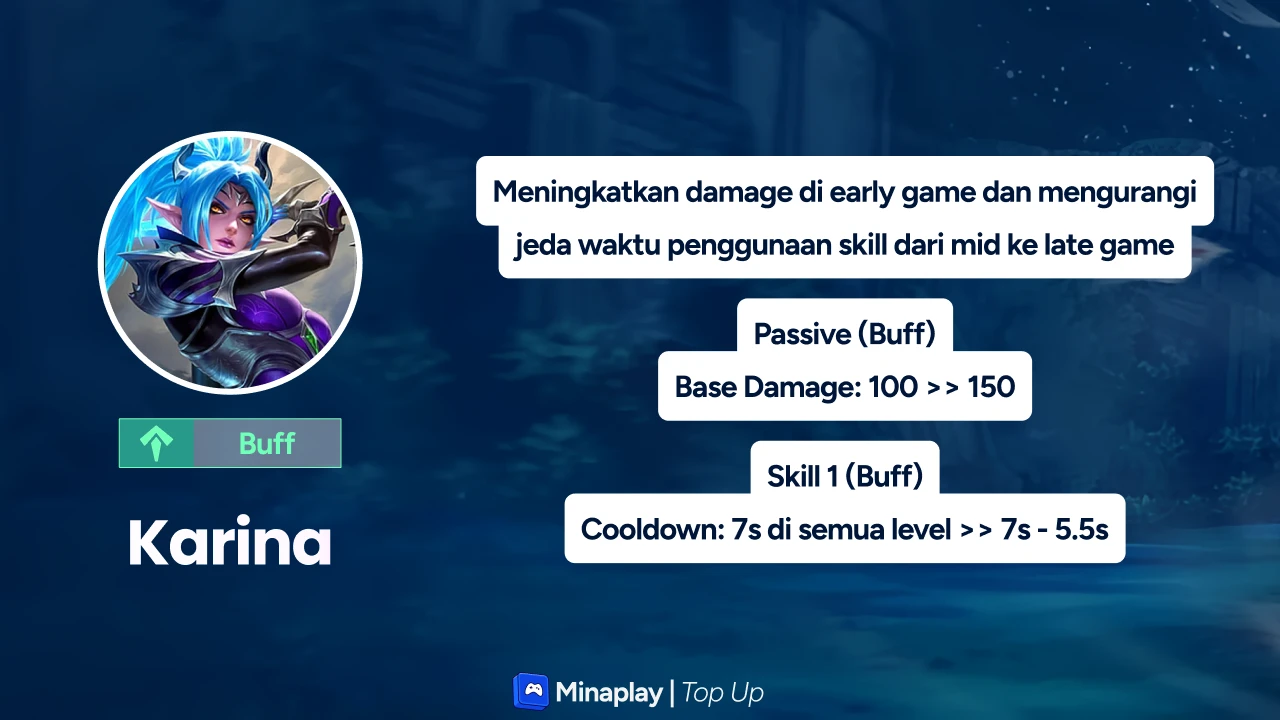 Buff

Karina

Meningkatkan damage di early game dan mengurangi jeda waktu penggunaan skill dari mid ke late game

Passive (Buff)

Base Damage: 100 >> 150

Skill 1 (Buff)

Cooldown: 7s di semua level >> 7s - 5.5s

Minaplay | Top Up